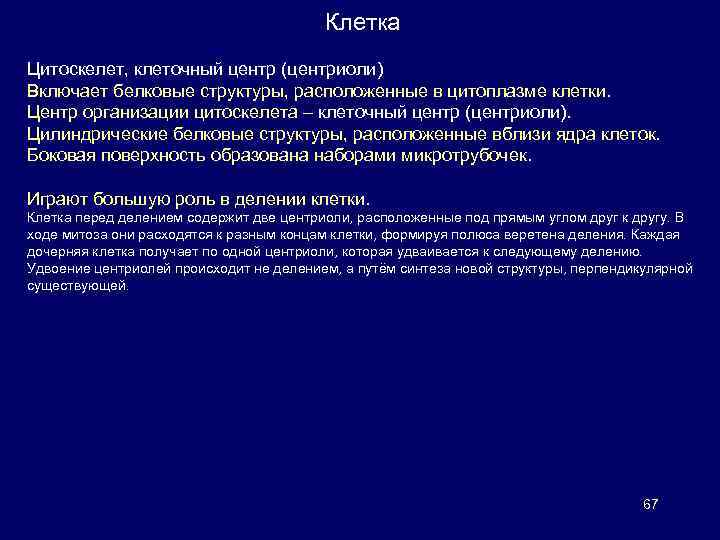 Клетка

Цитоскелет, клеточный центр (центриоли)
Включает белковые структуры, расположенные в цитоплазме клетки.
Центр организации цитоскелета – клеточный центр (центриоли).
Цилиндрические белковые структуры, расположенные вблизи ядра клеток.
Боковая поверхность образована наборами микротрубочек.

Играют большую роль в делении клетки.
Клетка перед делением содержит две центриоли, расположенные под прямым углом друг к другу. В ходе митоза они расходятся к разным концам клетки, формируя полюса веретена деления. Каждая дочерняя клетка получает по одной центриоли, которая удваивается к следующему делению. Удвоение центриолей происходит не делением, а путём синтеза новой структуры, перпендикулярной существующей.

67